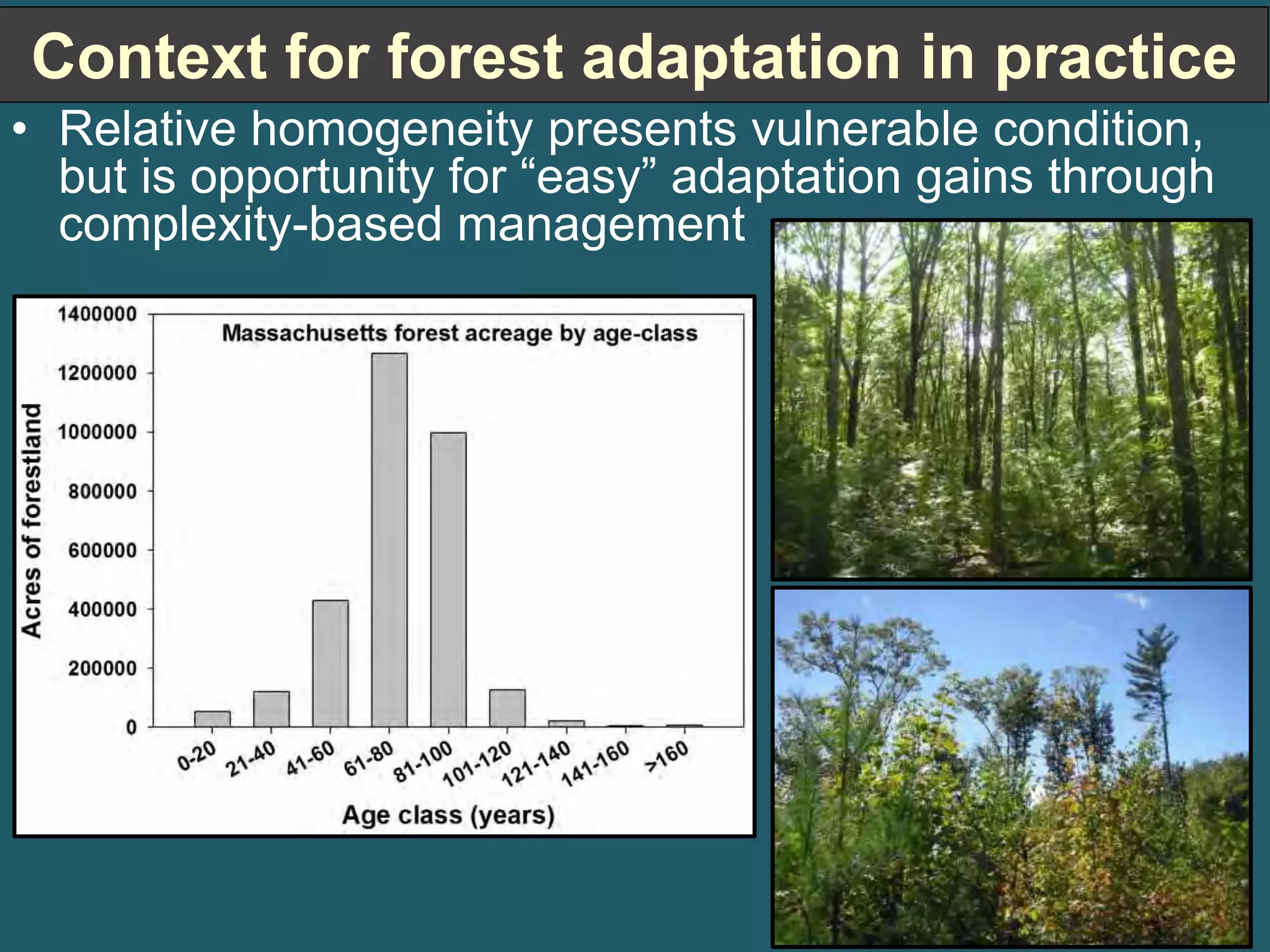 Context for forest adaptation in practice

• Relative homogeneity presents vulnerable condition, but is opportunity for “easy” adaptation gains through complexity-based management

Massachusetts forest acreage by age-class

Acres of forestland

1400000
1200000
1000000
800000
600000
400000
200000
0

0-20
21-40
41-60
61-80
81-100
101-120
121-140
141-160
>160

Age class (years)